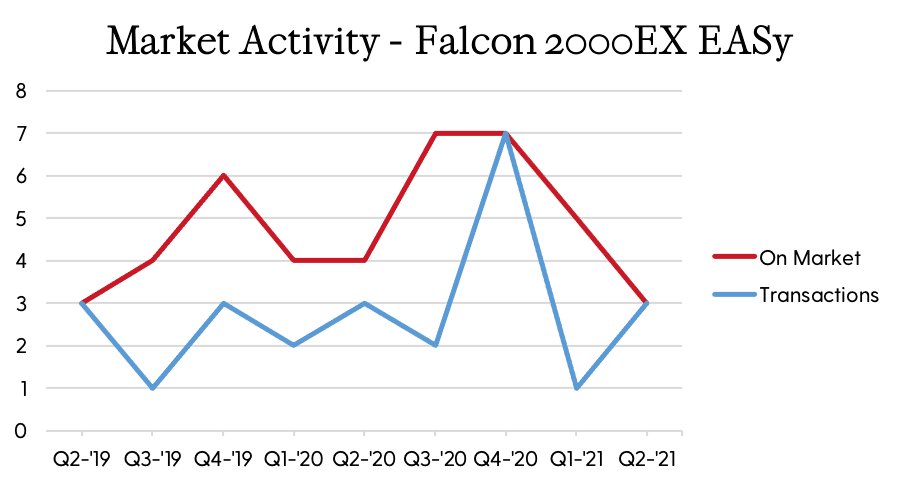 Market Activity - Falcon 2000EX EASy

8
7
6
5
4
3
2
1
0

Q2-'19 Q3-'19 Q4-'19 Q1-'20 Q2-'20 Q3-'20 Q4-'20 Q1-'21 Q2-'21

On Market
Transactions